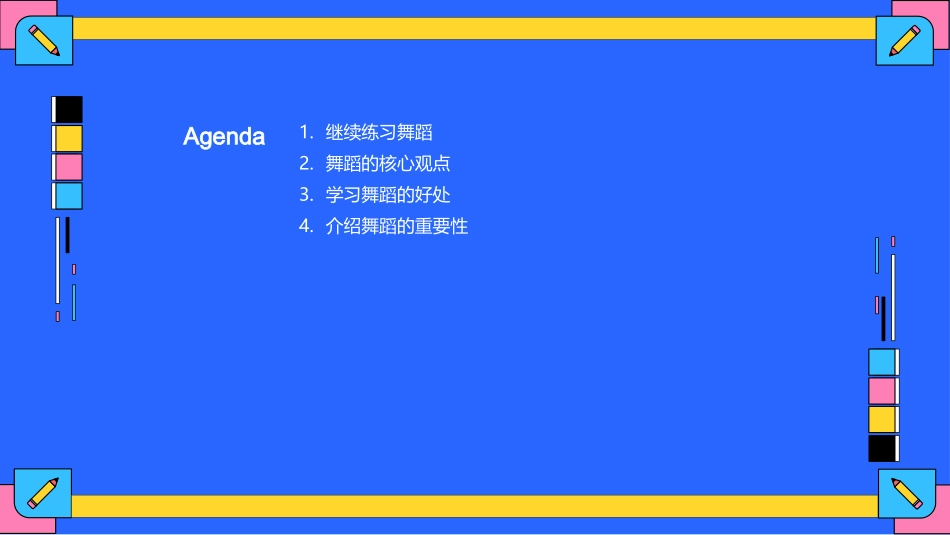 Agenda

1. 继续练习舞蹈
2. 舞蹈的核心观点
3. 学习舞蹈的好处
4. 介绍舞蹈的重要性